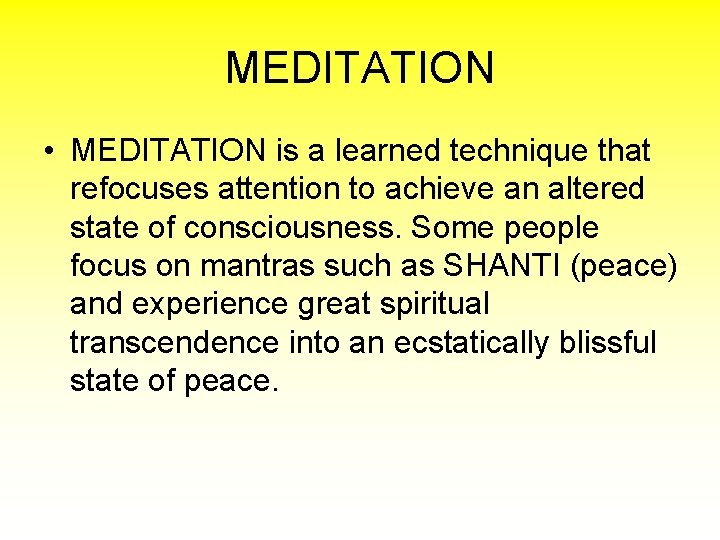 MEDITATION

• MEDITATION is a learned technique that refocuses attention to achieve an altered state of consciousness. Some people focus on mantras such as SHANTI (peace) and experience great spiritual transcendence into an ecstatically blissful state of peace.